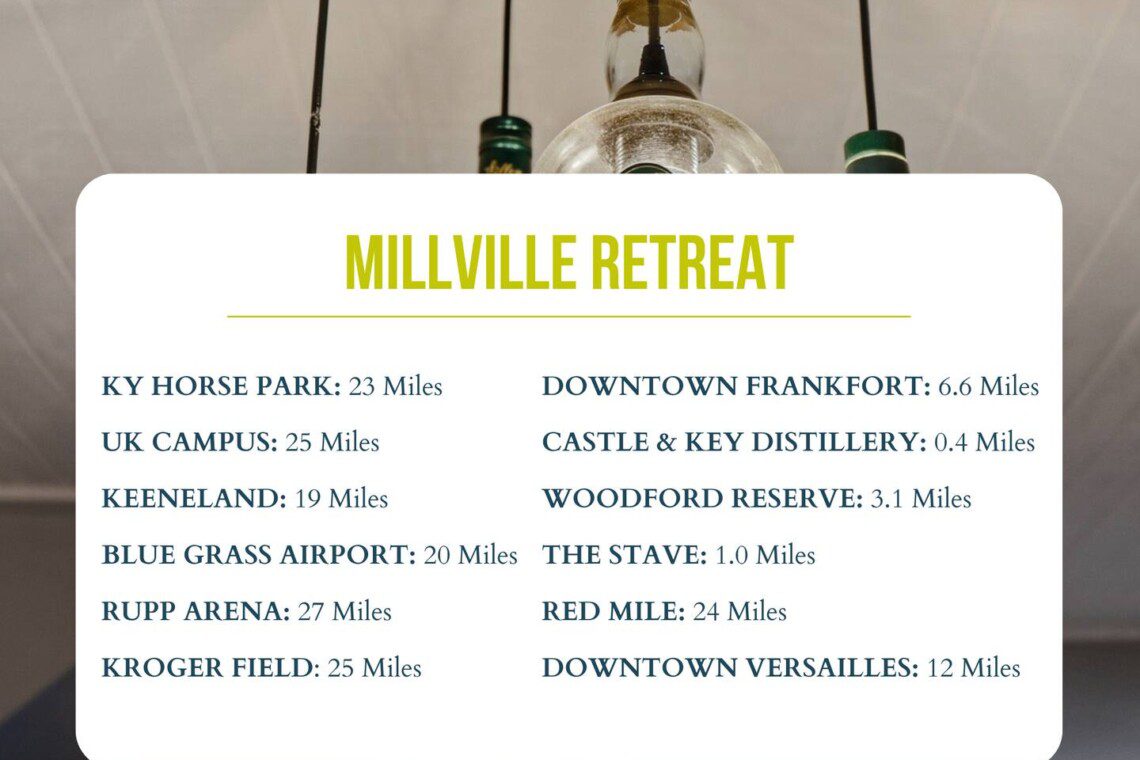 MILLVILLE RETREAT

KY HORSE PARK: 23 Miles

UK CAMPUS: 25 Miles

KEENELAND: 19 Miles

BLUE GRASS AIRPORT: 20 Miles

RUPP ARENA: 27 Miles

KROGER FIELD: 25 Miles

DOWNTOWN FRANKFORT: 6.6 Miles

CASTLE & KEY DISTILLERY: 0.4 Miles

WOODFORD RESERVE: 3.1 Miles

THE STAVE: 1.0 Miles

RED MILE: 24 Miles

DOWNTOWN VERSAILLES: 12 Miles